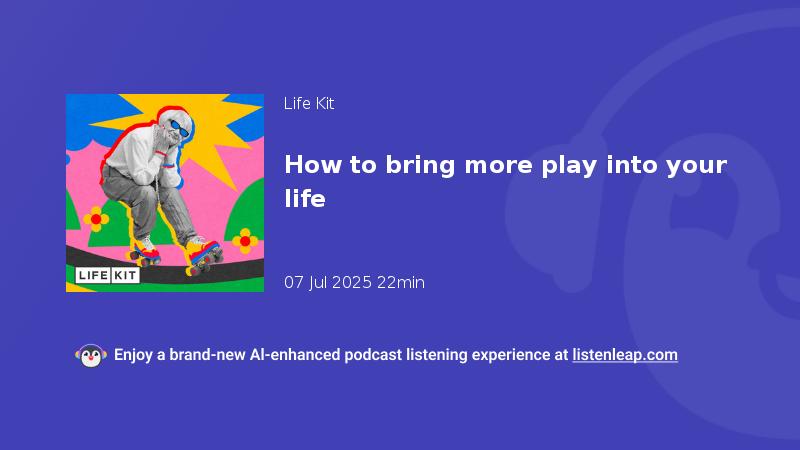 LIFE KIT

Life Kit

How to bring more play into your life

07 Jul 2025 22min

Enjoy a brand-new AI-enhanced podcast listening experience at listenleap.com